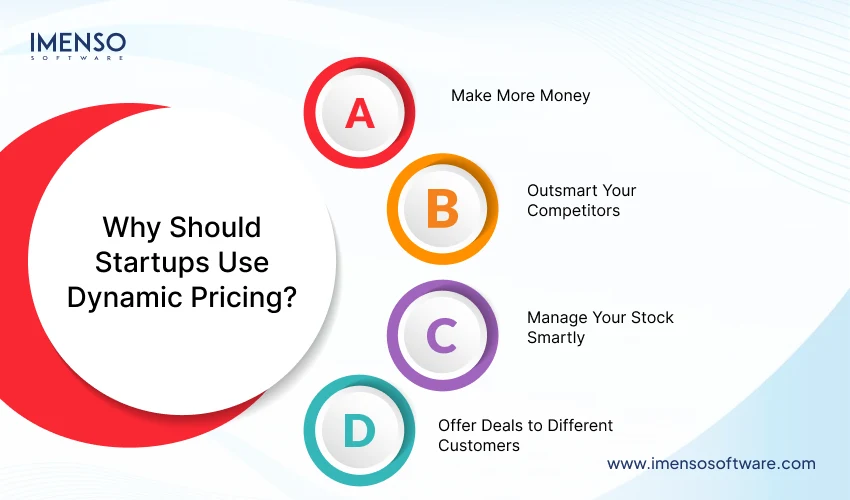 IMENSO
SOFTWARE

Why Should Startups Use Dynamic Pricing?

A
Make More Money

B
Outsmart Your Competitors

C
Manage Your Stock Smartly

D
Offer Deals to Different Customers

www.imensosoftware.com